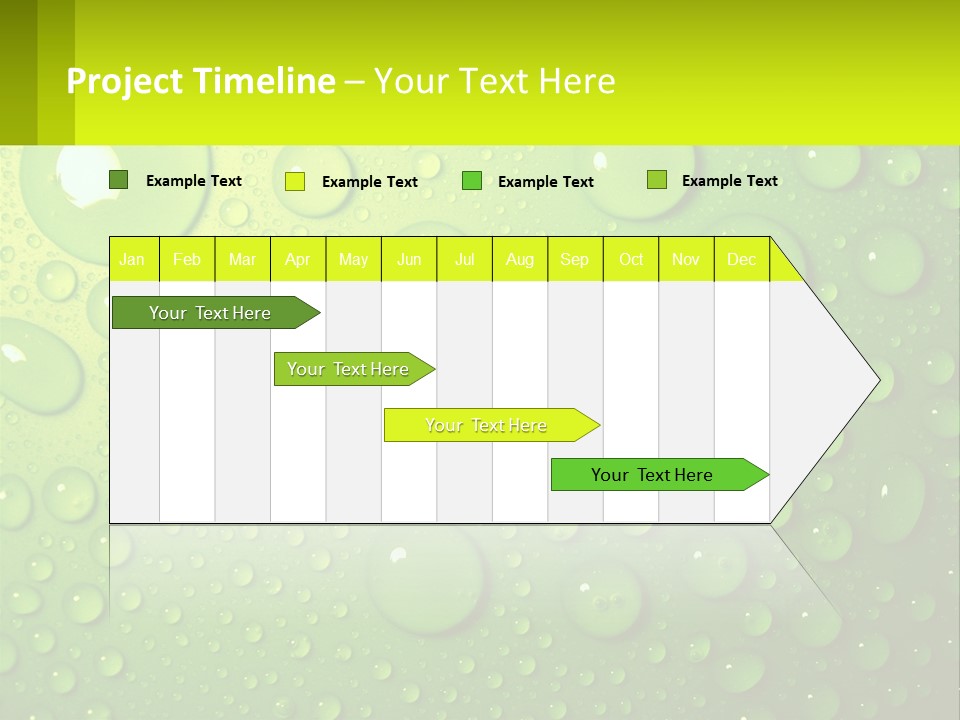 Project Timeline – Your Text Here

Example Text
Example Text
Example Text
Example Text

| Jan | Feb | Mar | Apr | May | Jun | Jul | Aug | Sep | Oct | Nov | Dec |
|---|---|---|---|---|---|---|---|---|---|---|---|

Your Text Here

Your Text Here

Your Text Here

Your Text Here